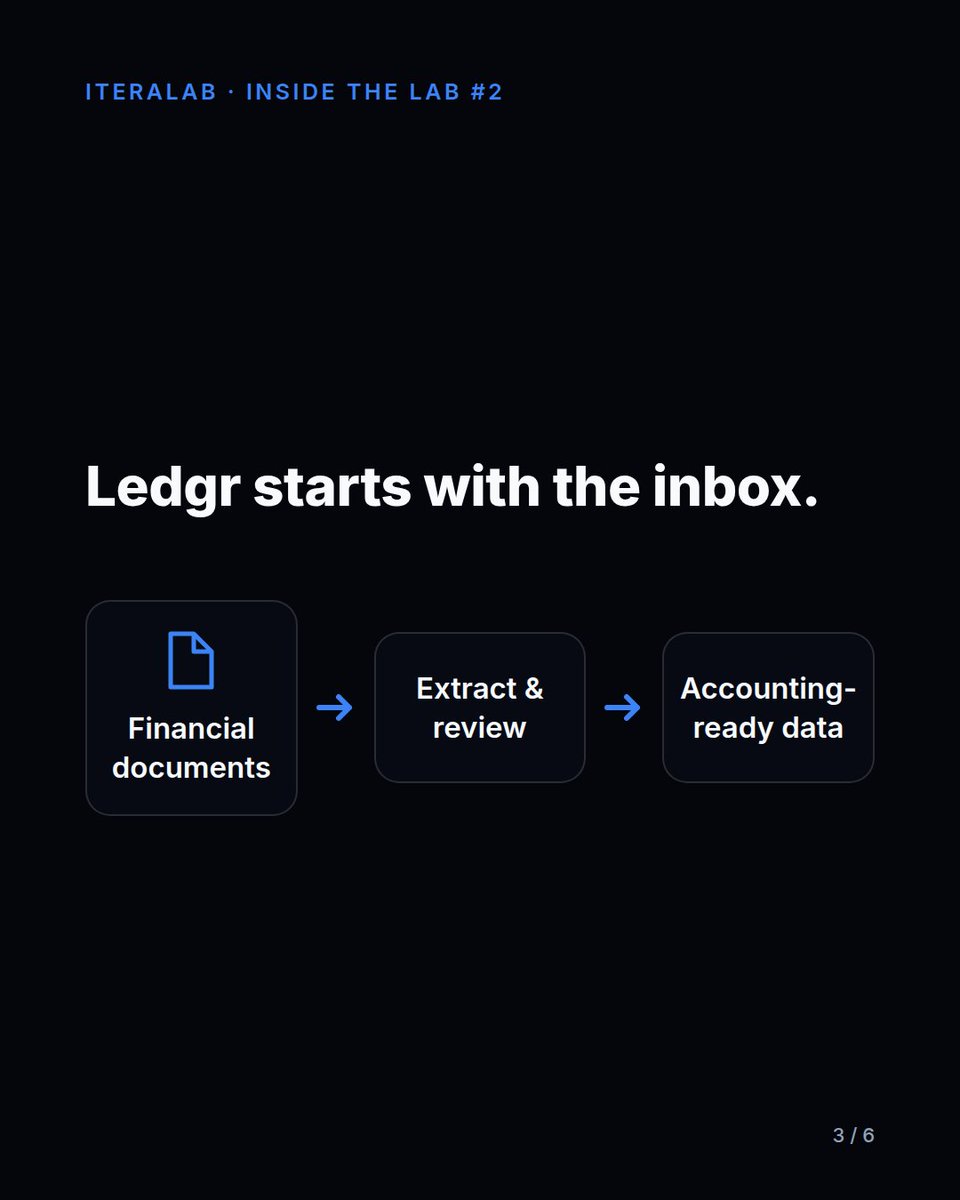 ITERALAB · INSIDE THE LAB #2

Ledgr starts with the inbox.

Financial documents

→

Extract & review

→

Accounting-ready data

3 / 6